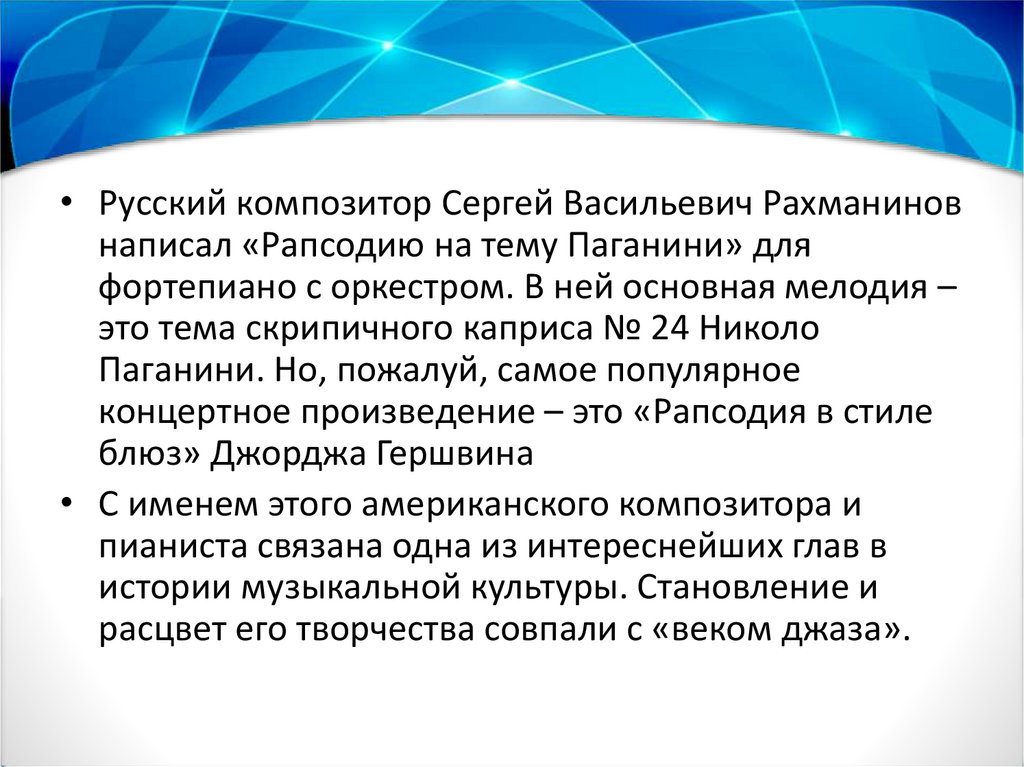 • Русский композитор Сергей Васильевич Рахманинов написал «Рапсодию на тему Паганини» для фортепиано с оркестром. В ней основная мелодия – это тема скрипичного каприса № 24 Николо Паганини. Но, пожалуй, самое популярное концертное произведение – это «Рапсодия в стиле блюз» Джорджа Гершвина

• С именем этого американского композитора и пианиста связана одна из интереснейших глав в истории музыкальной культуры. Становление и расцвет его творчества совпали с «веком джаза».